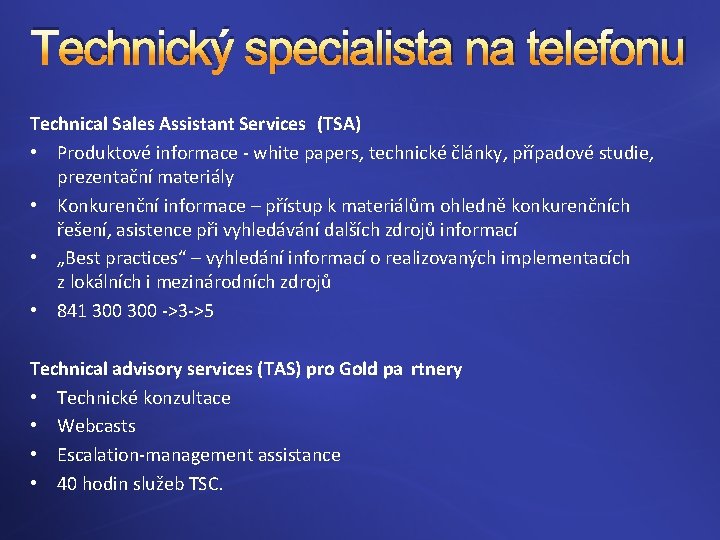 Technický specialista na telefonu

Technical Sales Assistant Services (TSA)

• Produktové informace - white papers, technické články, případové studie, prezentační materiály
• Konkurenční informace – přístup k materiálům ohledně konkurenčních řešení, asistence při vyhledávání dalších zdrojů informací
• „Best practices“ – vyhledání informací o realizovaných implementacích z lokálních i mezinárodních zdrojů
• 841 300 300 ->3->5

Technical advisory services (TAS) pro Gold pa rtnery

• Technické konzultace
• Webcasts
• Escalation-management assistance
• 40 hodin služeb TSC.